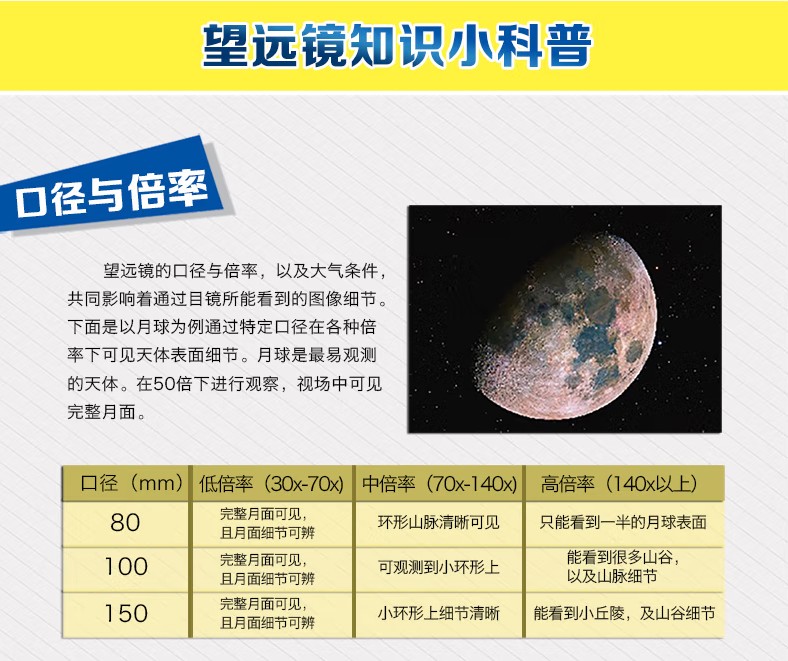 望远镜知识小科普

口径与倍率

望远镜的口径与倍率，以及大气条件，共同影响着通过目镜所能看到的图像细节。下面是以月球为例通过特定口径在各种倍率下可见天体表面细节。月球是最易观测的天体。在50倍下进行观察，视场中可见完整月面。

| 口径（mm） | 低倍率（30x-70x） | 中倍率（70x-140x） | 高倍率（140x以上） |
|---|---|---|---|
| 80 | 完整月面可见，且月面细节可辨 | 环形山脉清晰可见 | 只能看到一半的月球表面 |
| 100 | 完整月面可见，且月面细节可辨 | 可观测到小环形上 | 能看到很多山谷，以及山脉细节 |
| 150 | 完整月面可见，且月面细节可辨 | 小环形上细节清晰 | 能看到小丘陵，及山谷细节 |